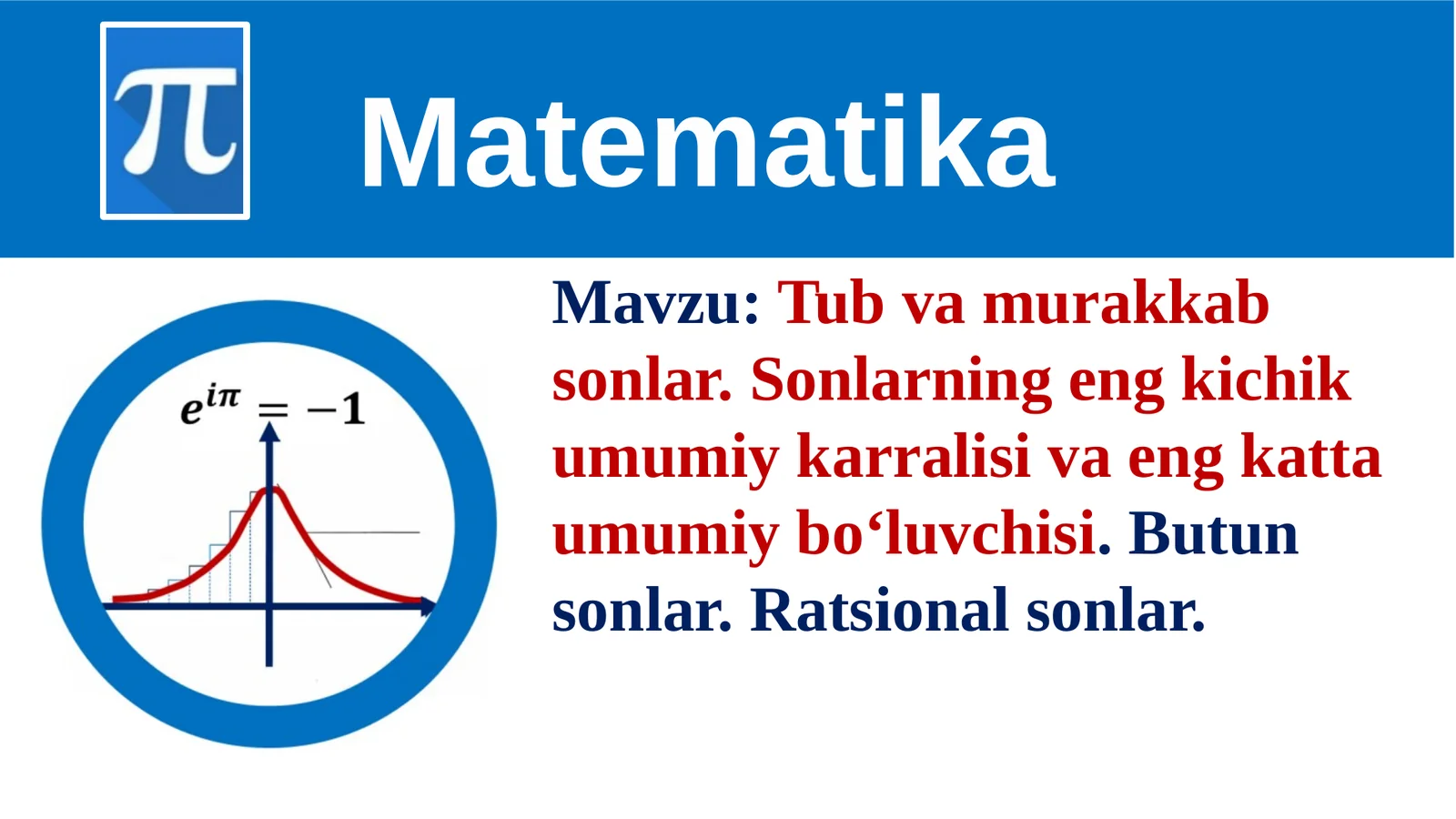 $\pi$

Matematika

$e^{i\pi} = -1$

Mavzu: Tub va murakkab sonlar. Sonlarning eng kichik umumiy karralisi va eng katta umumiy bo‘luvchisi. Butun sonlar. Ratsional sonlar.